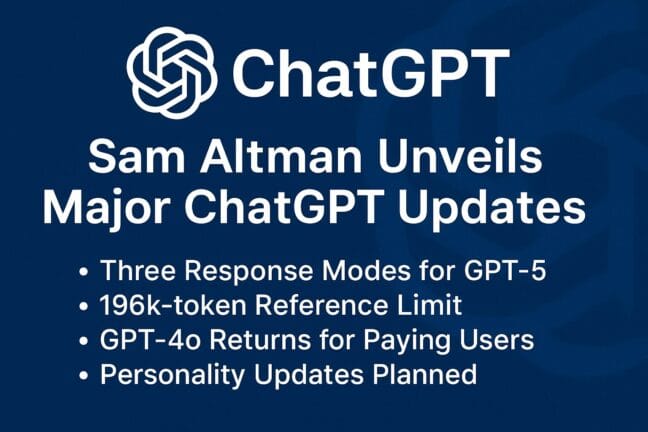 ChatGPT

Sam Altman Unveils Major ChatGPT Updates

• Three Response Modes for GPT-5
• 196k-token Reference Limit
• GPT-4o Returns for Paying Users
• Personality Updates Planned